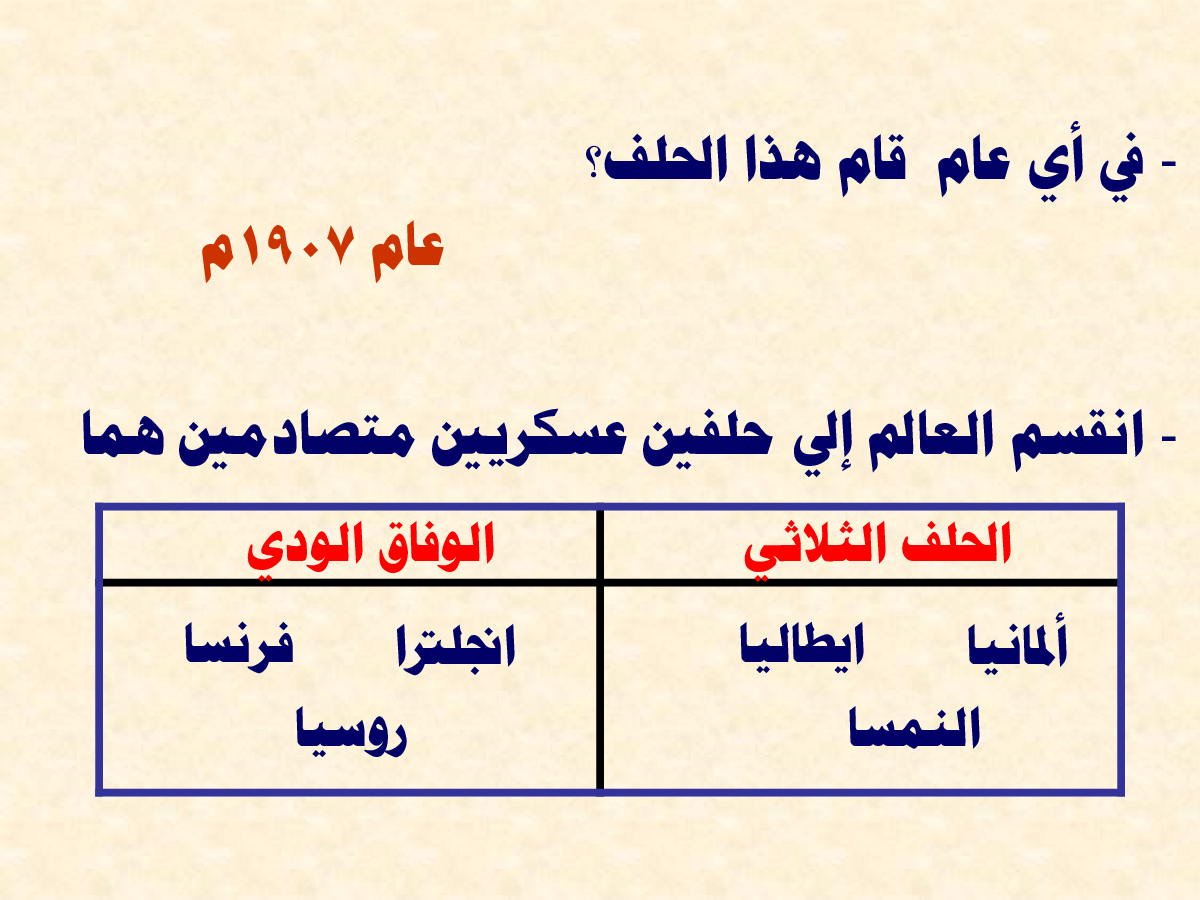 - في أي عام قام هذا الحلف؟

عام ١٩٠٧م

- انقسم العالم إلي حلفين عسكريين متصادمين هما

| الحلف الثلاثي | الوفاق الودي |
|---|---|
| ألمانيا ايطاليا النمسا | انجلترا فرنسا روسيا |